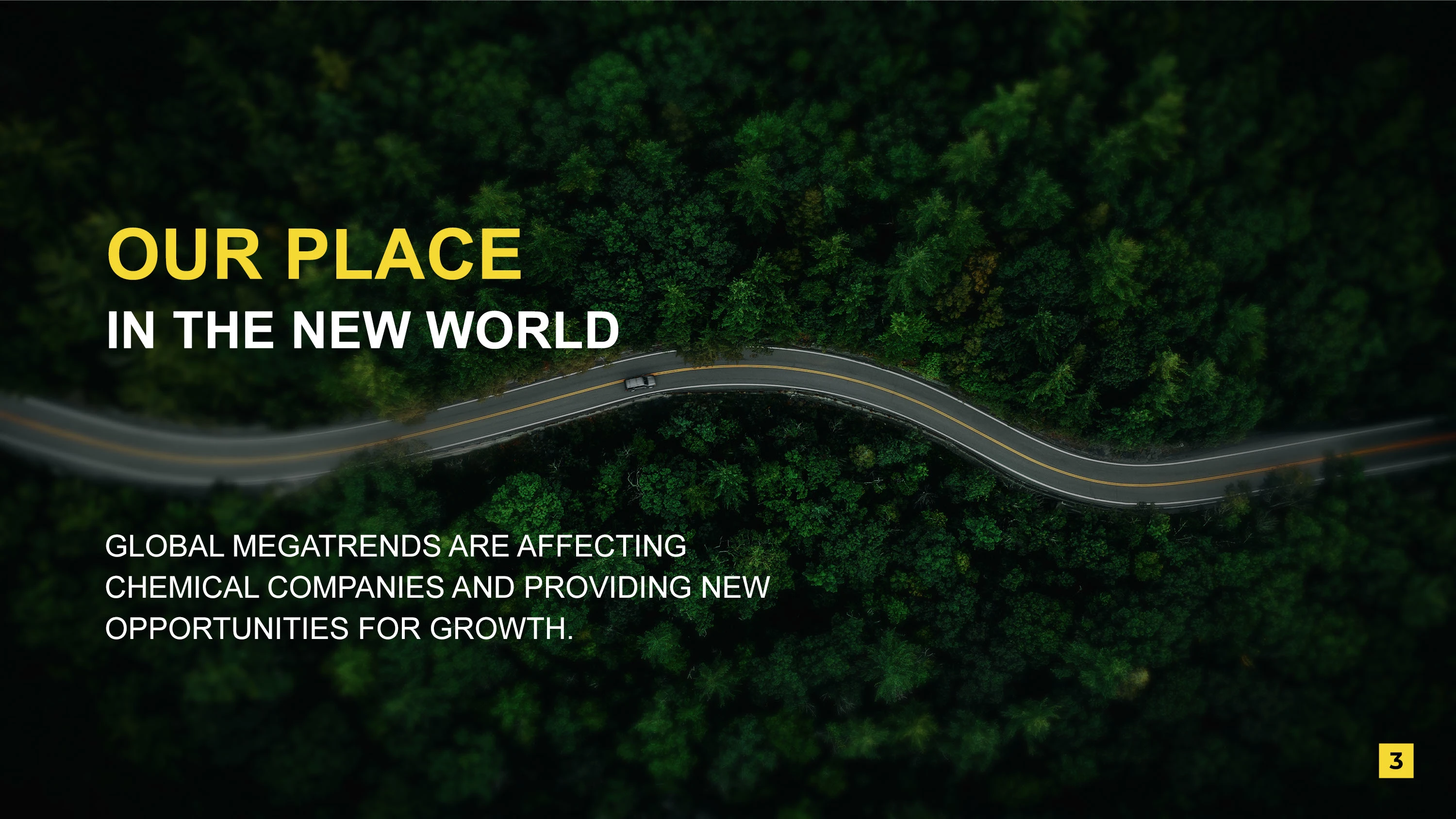 OUR PLACE
IN THE NEW WORLD

GLOBAL MEGATRENDS ARE AFFECTING CHEMICAL COMPANIES AND PROVIDING NEW OPPORTUNITIES FOR GROWTH.

3